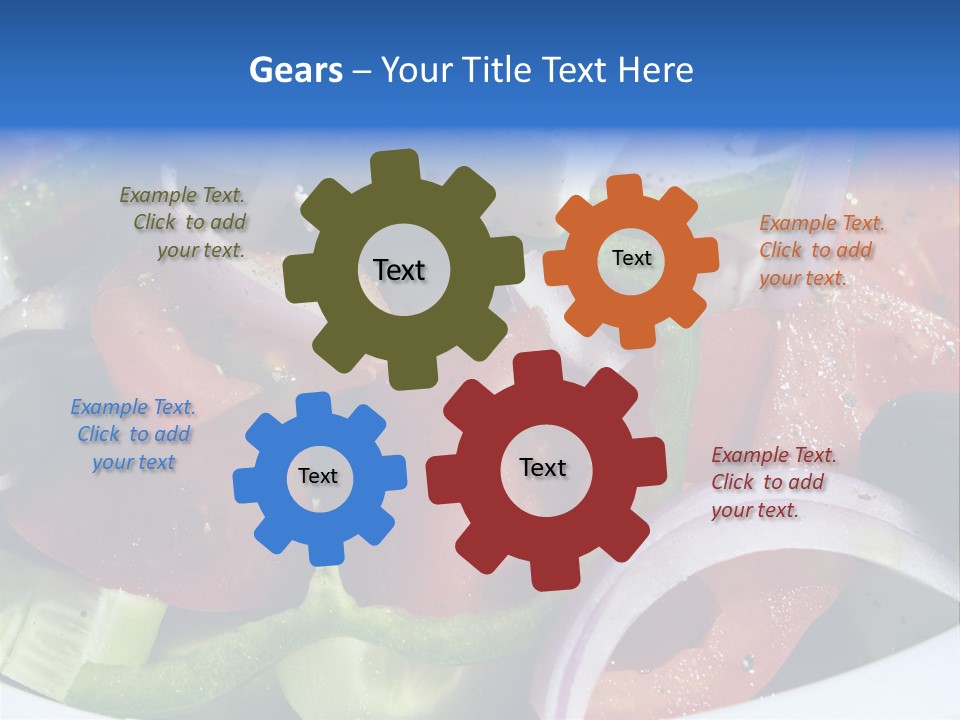 Gears – Your Title Text Here

Example Text. Click to add your text.

Text

Text

Example Text. Click to add your text.

Example Text. Click to add your text

Text

Text

Example Text. Click to add your text.